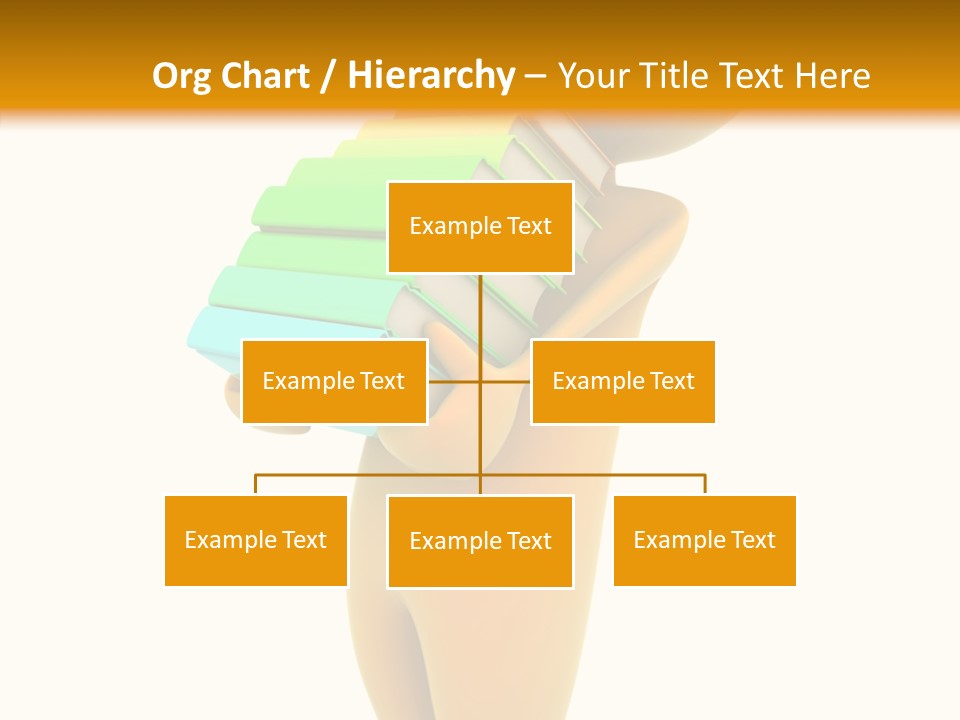 Org Chart / Hierarchy – Your Title Text Here

Example Text

Example Text

Example Text

Example Text

Example Text

Example Text